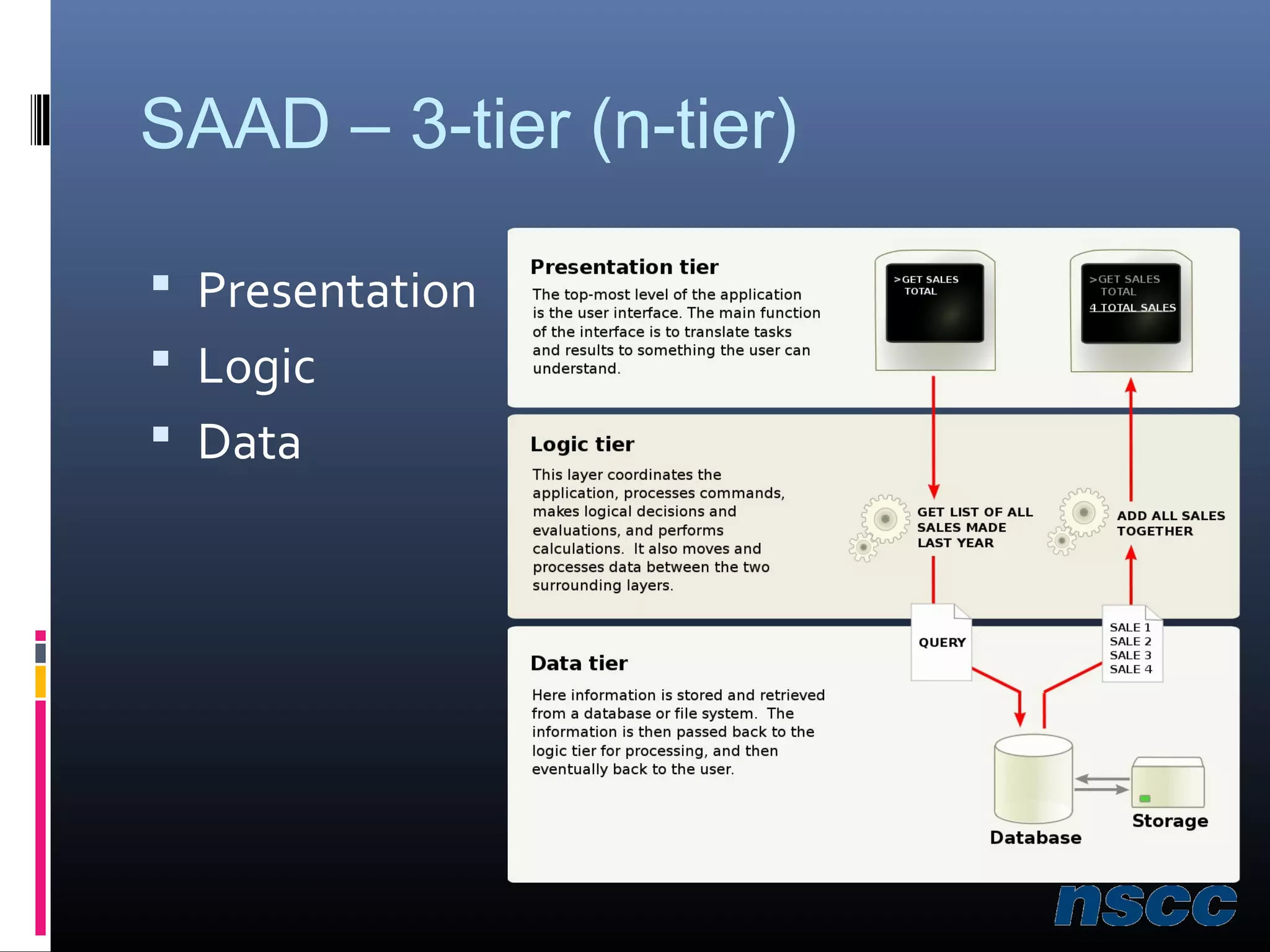 SAAD – 3-tier (n-tier)

Presentation
Logic
Data

Presentation tier

The top-most level of the application is the user interface. The main function of the interface is to translate tasks and results to something the user can understand.

>GET SALES TOTAL

>GET SALES TOTAL
4 TOTAL SALES

Logic tier

This layer coordinates the application, processes commands, makes logical decisions and evaluations, and performs calculations. It also moves and processes data between the two surrounding layers.

GET LIST OF ALL SALES MADE LAST YEAR

ADD ALL SALES TOGETHER

QUERY

SALE 1
SALE 2
SALE 3
SALE 4

Data tier

Here information is stored and retrieved from a database or file system. The information is then passed back to the logic tier for processing, and then eventually back to the user.

Database

Storage

nscc